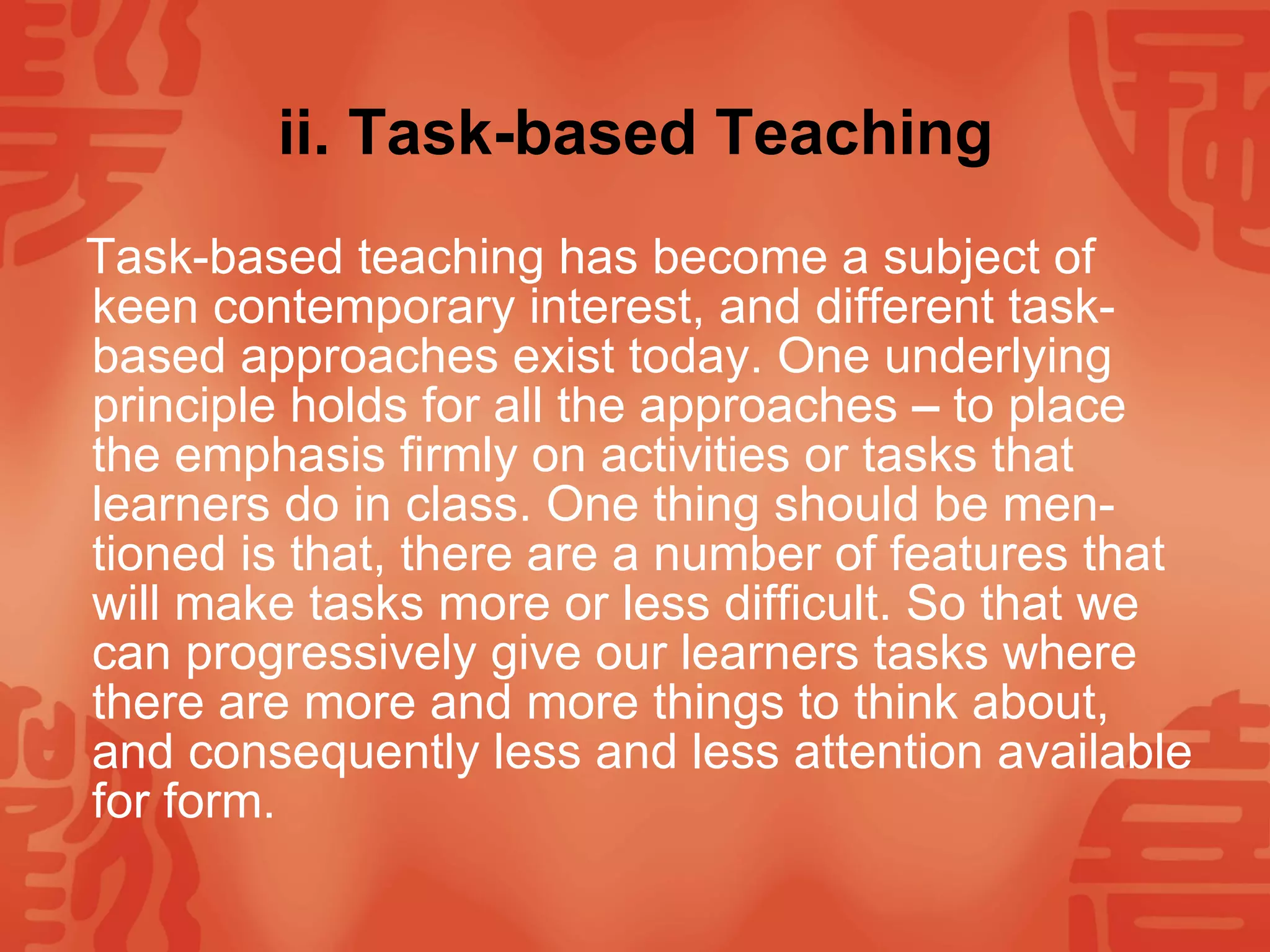 ii. Task-based Teaching

Task-based teaching has become a subject of keen contemporary interest, and different task-based approaches exist today. One underlying principle holds for all the approaches – to place the emphasis firmly on activities or tasks that learners do in class. One thing should be mentioned is that, there are a number of features that will make tasks more or less difficult. So that we can progressively give our learners tasks where there are more and more things to think about, and consequently less and less attention available for form.